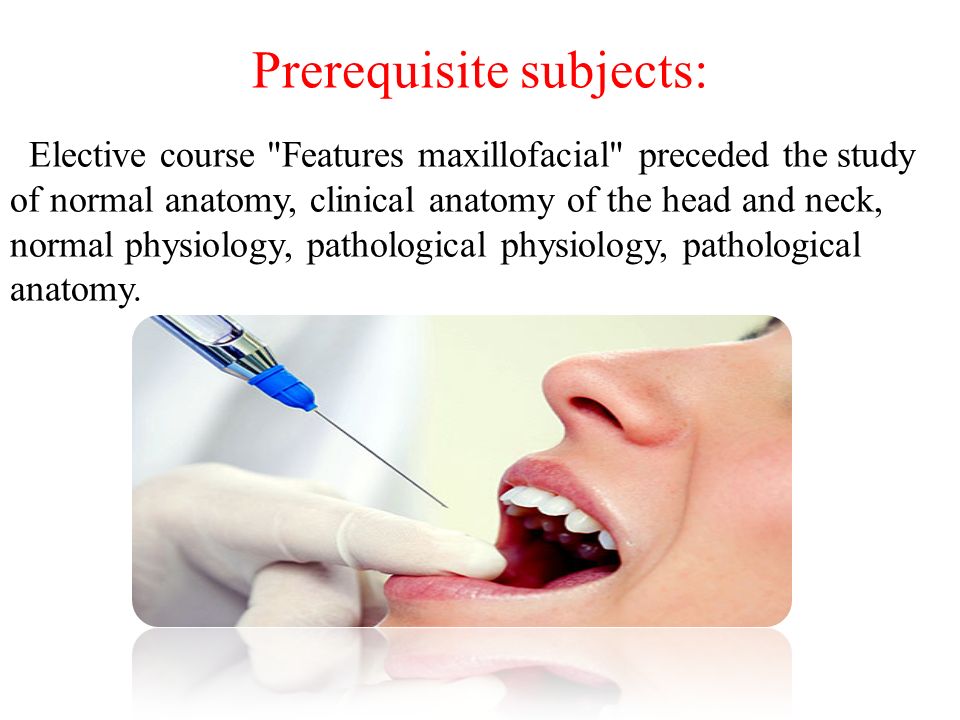 Prerequisite subjects:

Elective course "Features maxillofacial" preceded the study of normal anatomy, clinical anatomy of the head and neck, normal physiology, pathological physiology, pathological anatomy.